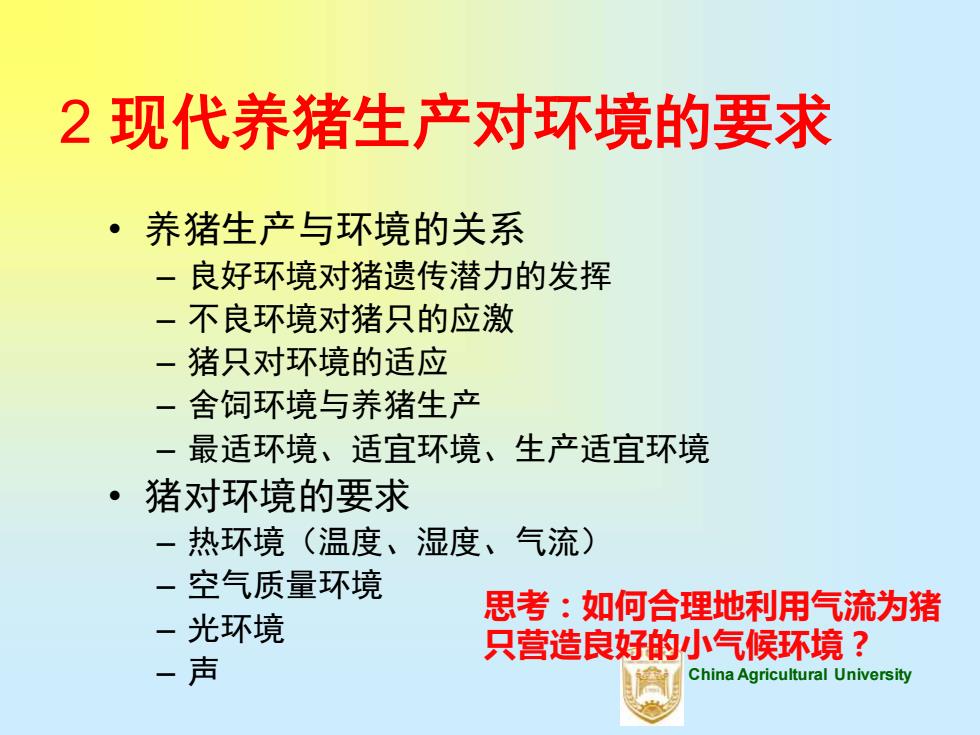 2 现代养猪生产对环境的要求

• 养猪生产与环境的关系
– 良好环境对猪遗传潜力的发挥
– 不良环境对猪只的应激
– 猪只对环境的适应
– 舍饲环境与养猪生产
– 最适环境、适宜环境、生产适宜环境

• 猪对环境的要求
– 热环境（温度、湿度、气流）
– 空气质量环境
– 光环境
– 声

思考：如何合理地利用气流为猪只营造良好的小气候环境？

China Agricultural University